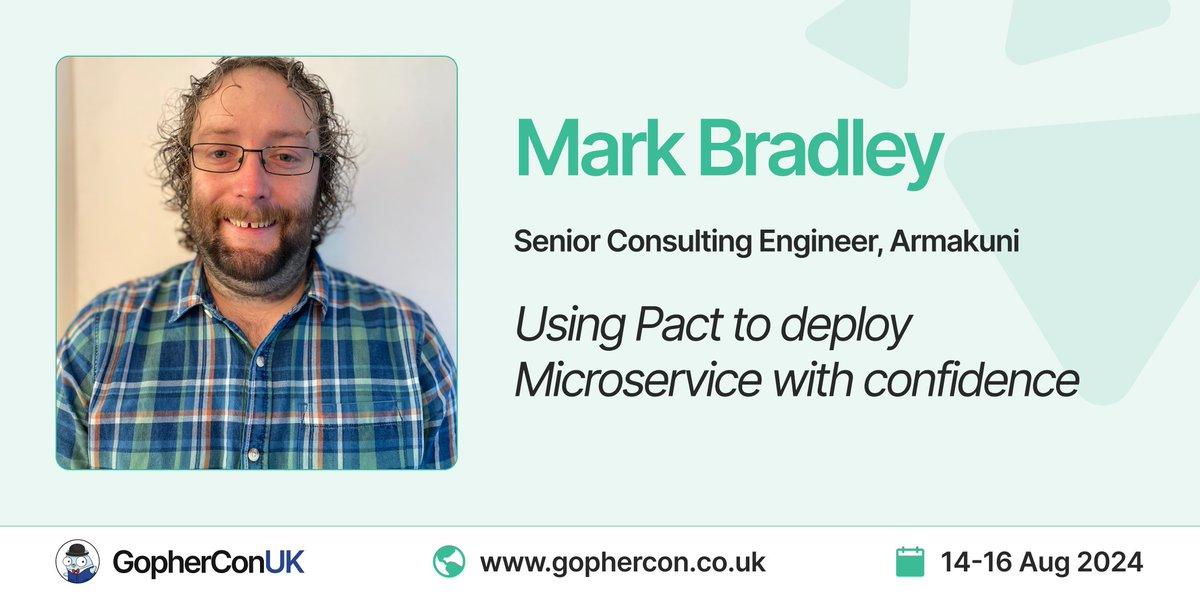 Mark Bradley

Senior Consulting Engineer, Armakuni

Using Pact to deploy Microservice with confidence

GopherConUK

www.gophercon.co.uk

14-16 Aug 2024